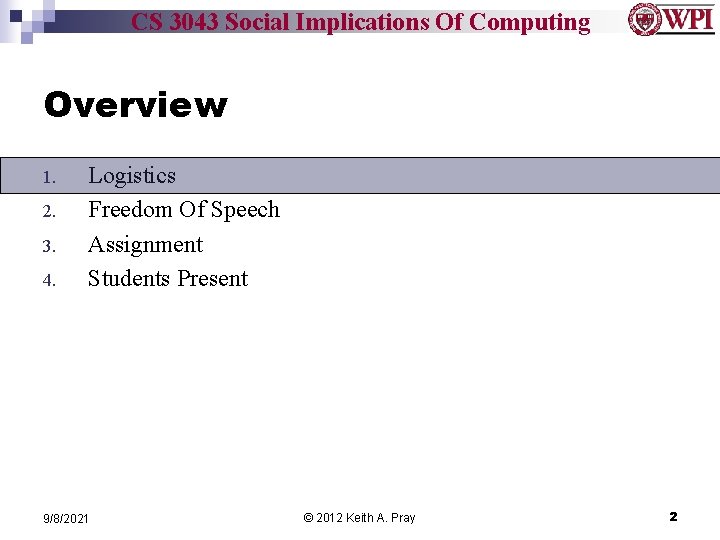 CS 3043 Social Implications Of Computing

WPI

Overview

1. Logistics
2. Freedom Of Speech
3. Assignment
4. Students Present

9/8/2021

© 2012 Keith A. Pray

2